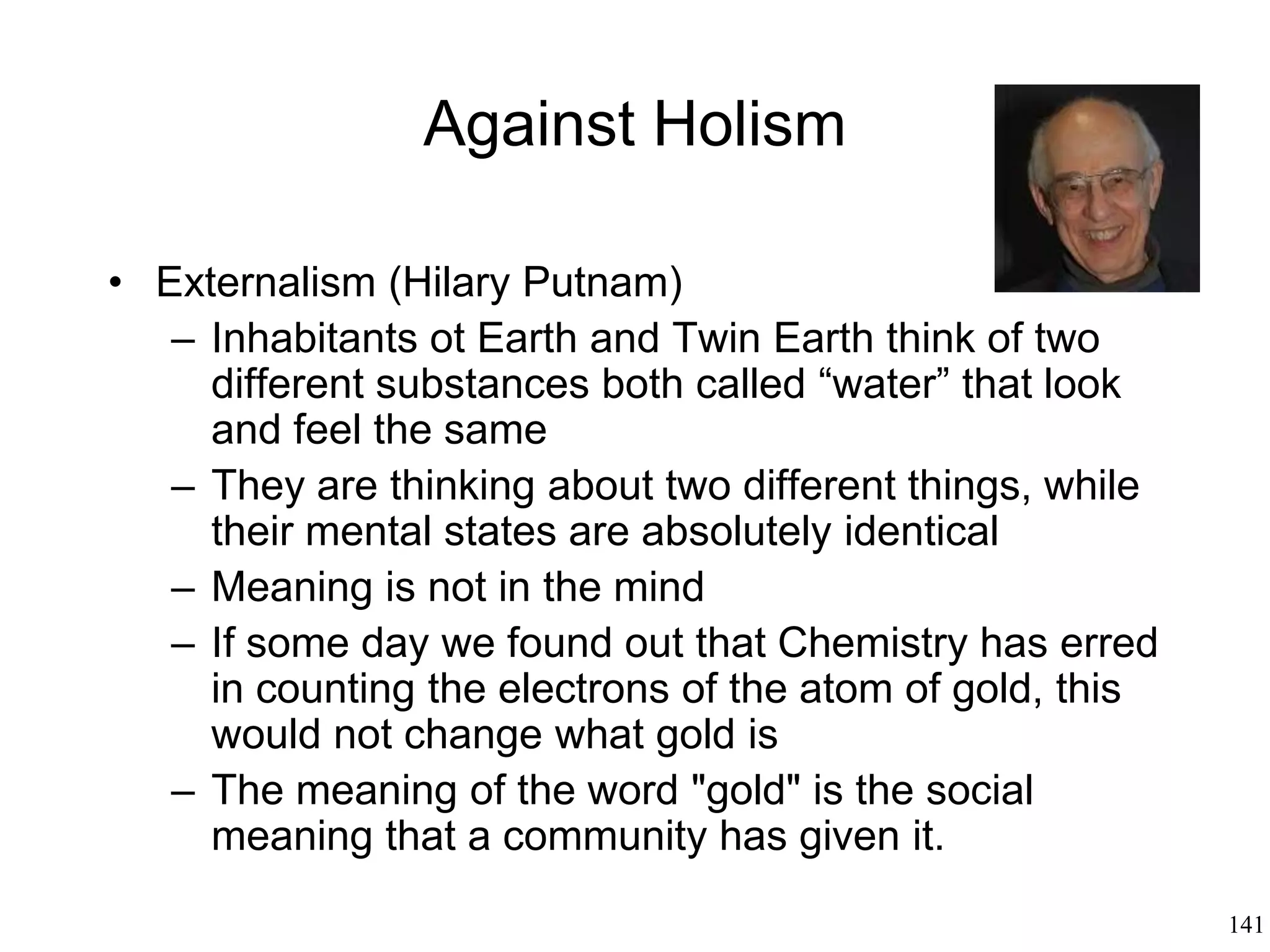 Against Holism

• Externalism (Hilary Putnam)
  – Inhabitants ot Earth and Twin Earth think of two different substances both called “water” that look and feel the same
  – They are thinking about two different things, while their mental states are absolutely identical
  – Meaning is not in the mind
  – If some day we found out that Chemistry has erred in counting the electrons of the atom of gold, this would not change what gold is
  – The meaning of the word "gold" is the social meaning that a community has given it.

141